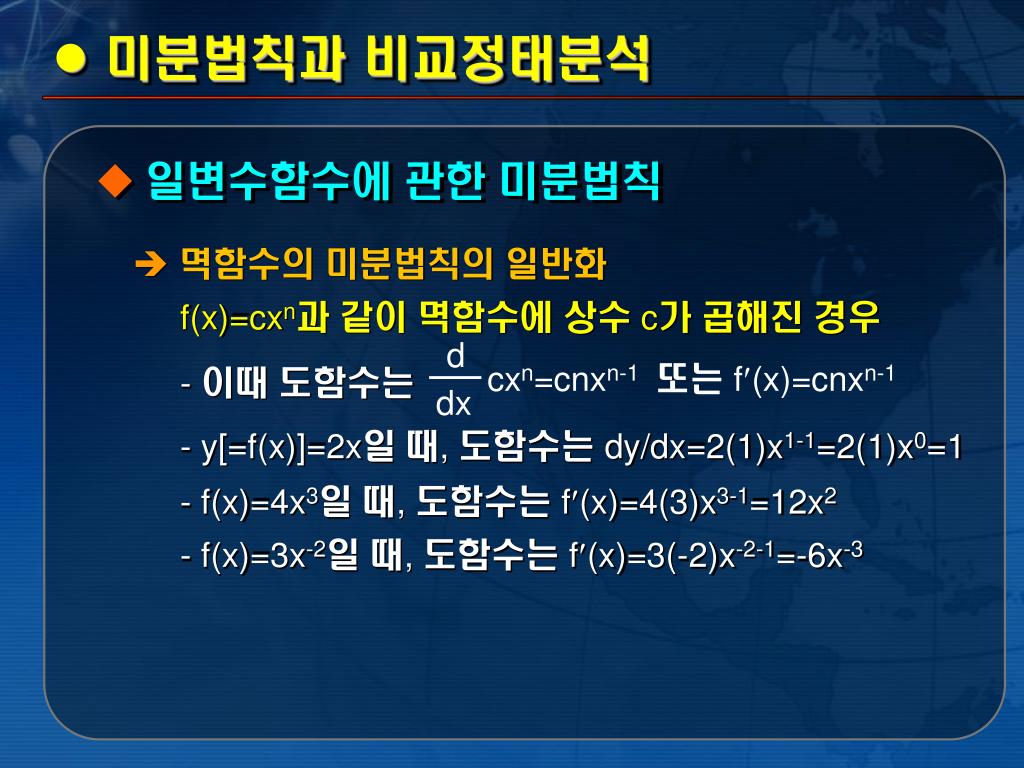 ● 미분법칙과 비교정태분석

◆ 일변수함수에 관한 미분법칙

➔ 멱함수의 미분법칙의 일반화

$f(x)=cx^n$과 같이 멱함수에 상수 c가 곱해진 경우

- 이때 도함수는 $\frac{d}{dx}cx^n=cnx^{n-1}$ 또는 $f'(x)=cnx^{n-1}$

- $y[=f(x)]=2x$일 때, 도함수는 $dy/dx=2(1)x^{1-1}=2(1)x^0=1$

- $f(x)=4x^3$일 때, 도함수는 $f'(x)=4(3)x^{3-1}=12x^2$

- $f(x)=3x^{-2}$일 때, 도함수는 $f'(x)=3(-2)x^{-2-1}=-6x^{-3}$